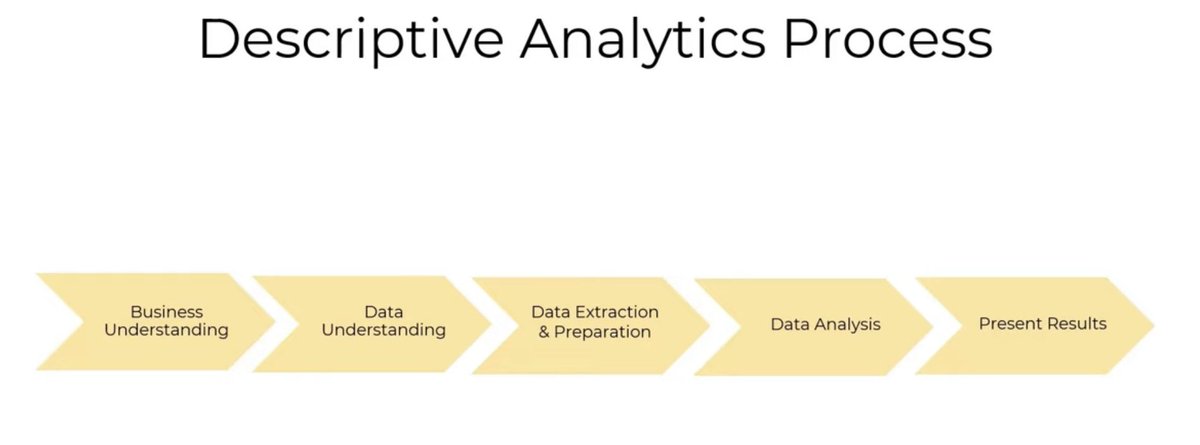 Descriptive Analytics Process

Business Understanding

Data Understanding

Data Extraction & Preparation

Data Analysis

Present Results